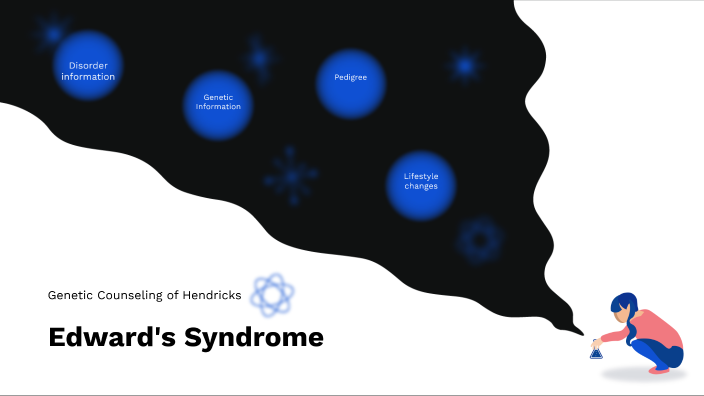 Disorder information

Genetic Information

Pedigree

Lifestyle changes

Genetic Counseling of Hendricks

Edward's Syndrome